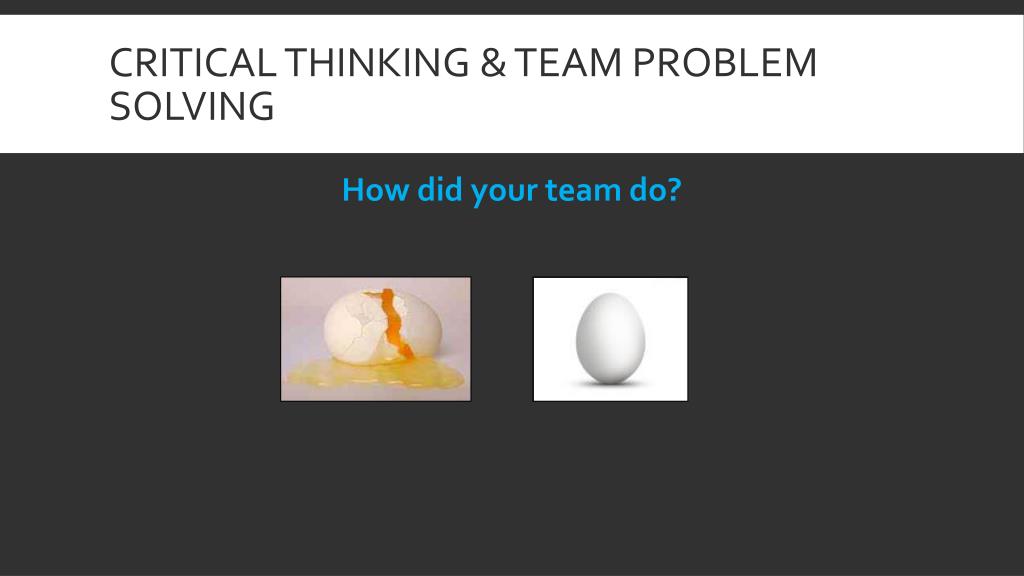 CRITICAL THINKING & TEAM PROBLEM SOLVING

How did your team do?